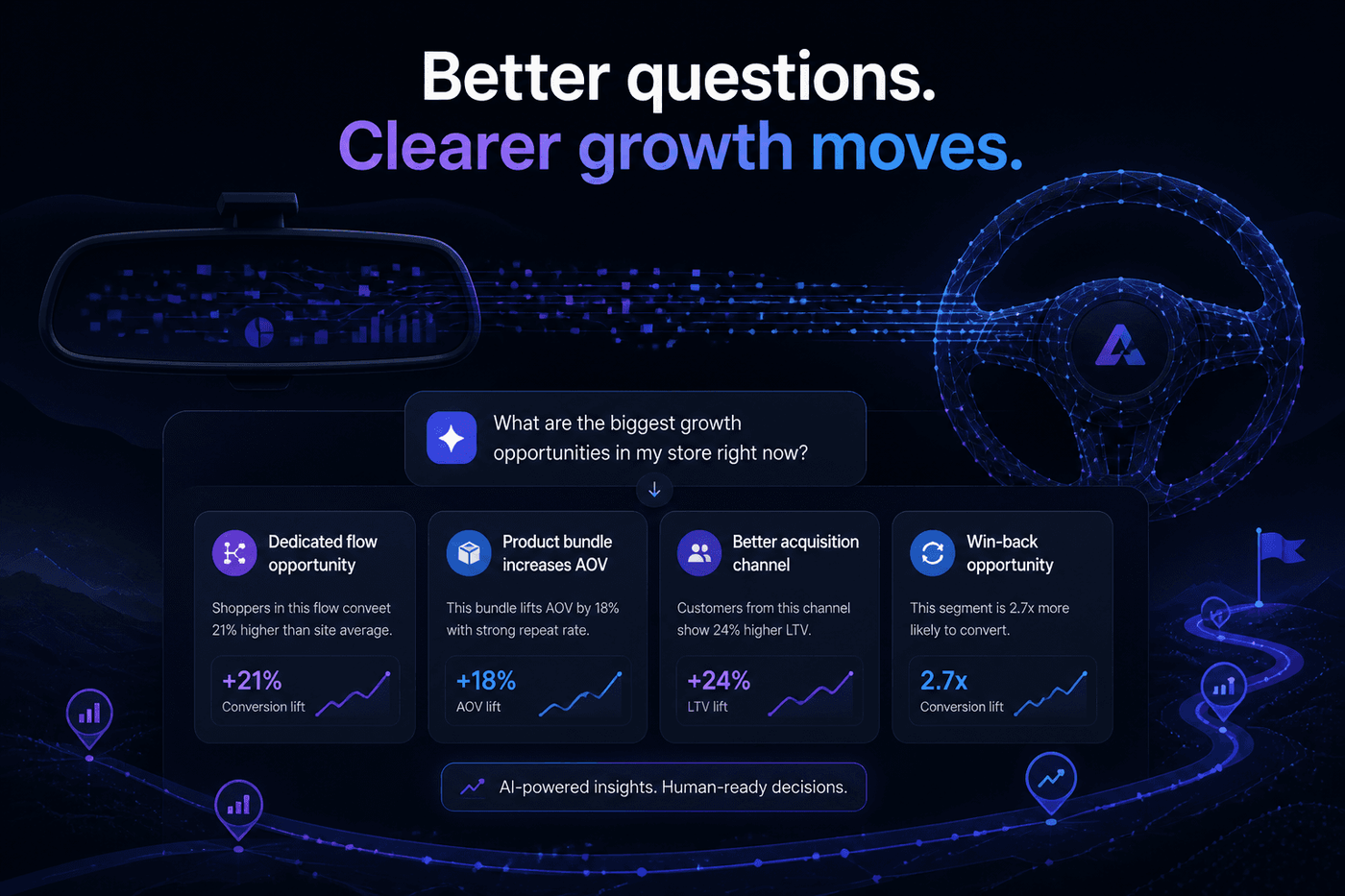 Better questions.
Clearer growth moves.

What are the biggest growth opportunities in my store right now?

Dedicated flow opportunity

Shoppers in this flow conveet 21% higher than site average.

+21%
Conversion lift

Product bundle increases AOV

This bundle lifts AOV by 18% with strong repeat rate.

+18%
AOV lift

Better acquisition channel

Customers from this channel show 24% higher LTV.

+24%
LTV lift

Win-back opportunity

This segment is 2.7x more likely to convert.

2.7x
Conversion lift

AI-powered insights. Human-ready decisions.